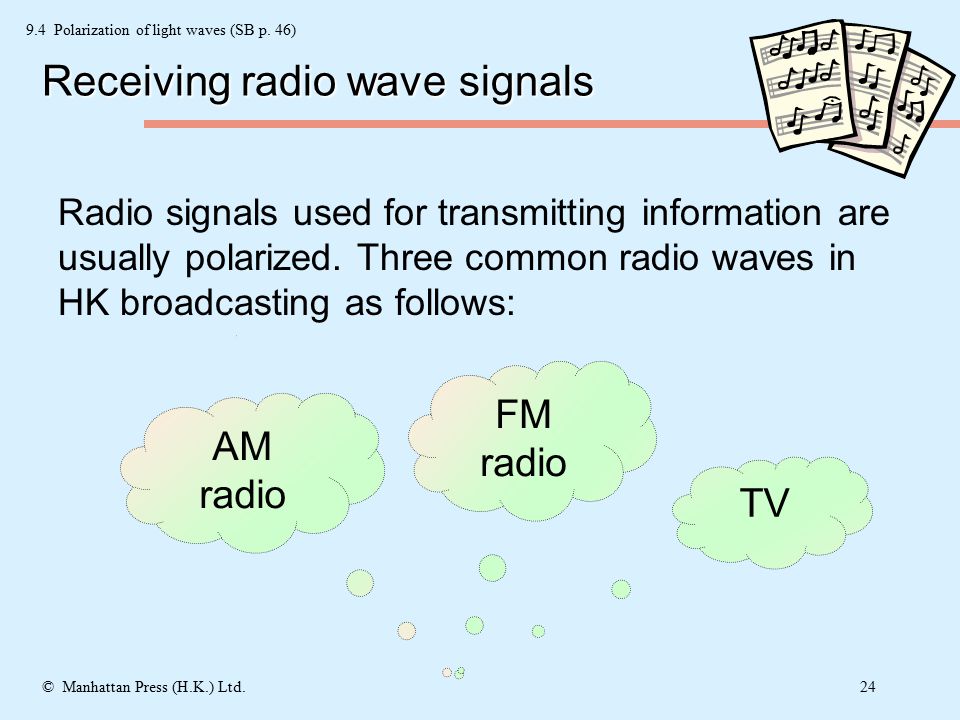 9.4 Polarization of light waves (SB p. 46)

Receiving radio wave signals

Radio signals used for transmitting information are usually polarized. Three common radio waves in HK broadcasting as follows:

AM radio

FM radio

TV

© Manhattan Press (H.K.) Ltd.

24